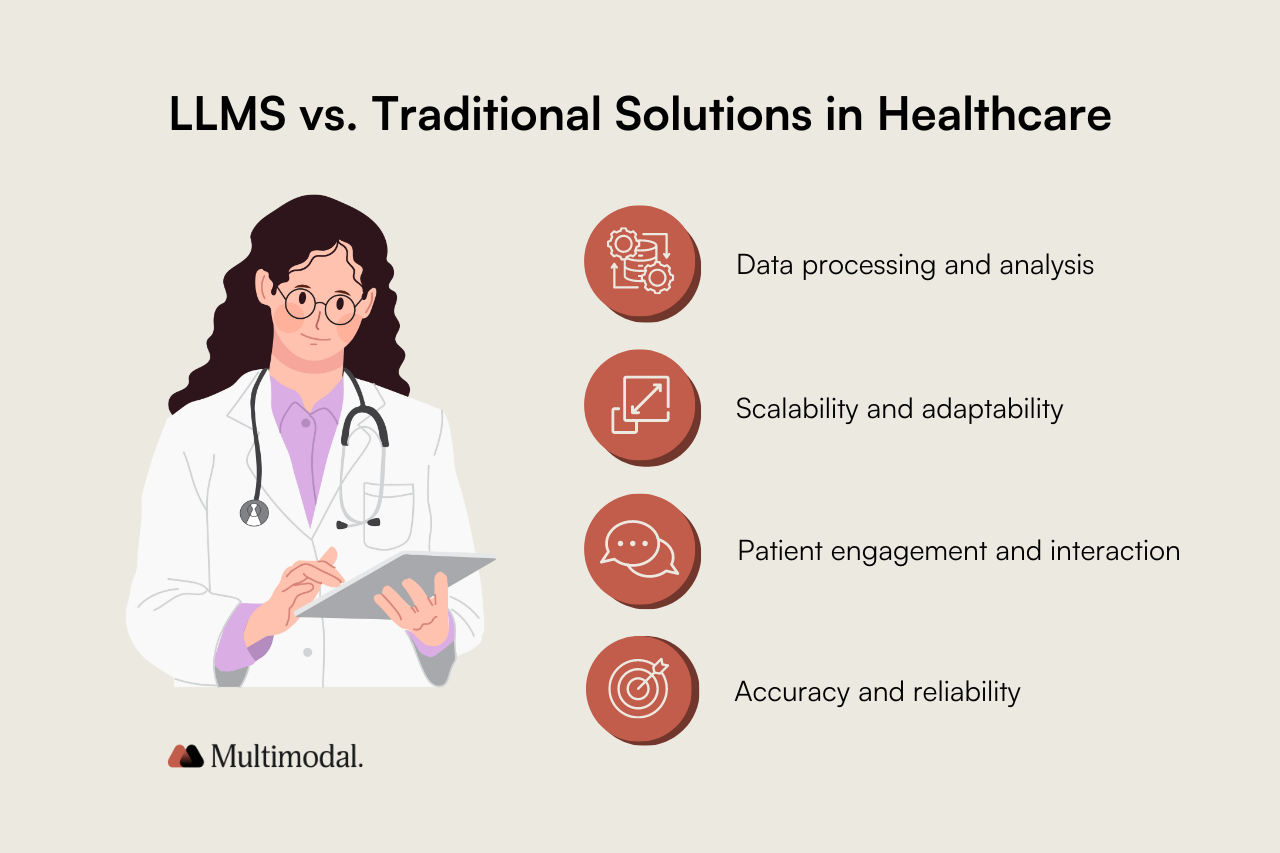 LLMS vs. Traditional Solutions in Healthcare

Data processing and analysis

Scalability and adaptability

Patient engagement and interaction

Accuracy and reliability

Multimodal.